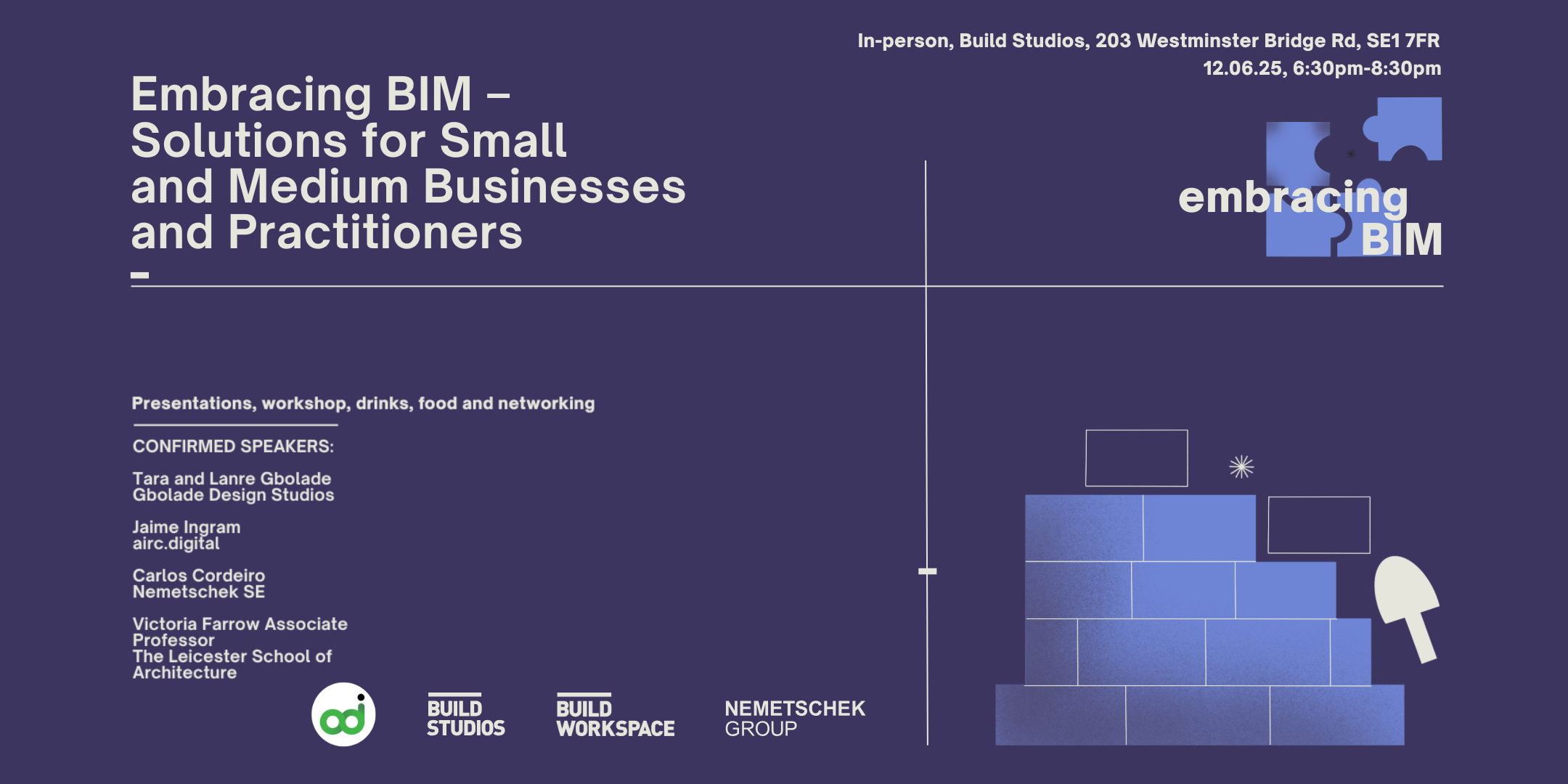 In-person, Build Studios, 203 Westminster Bridge Rd, SE1 7FR
12.06.25, 6:30pm-8:30pm

Embracing BIM – Solutions for Small and Medium Businesses and Practitioners

embracing BIM

Presentations, workshop, drinks, food and networking

CONFIRMED SPEAKERS:

Tara and Lanre Gbolade
Gbolade Design Studios

Jaime Ingram
airc.digital

Carlos Cordeiro
Nemetschek SE

Victoria Farrow Associate Professor
The Leicester School of Architecture

ad

BUILD STUDIOS

BUILD WORKSPACE

NEMETSCHEK GROUP